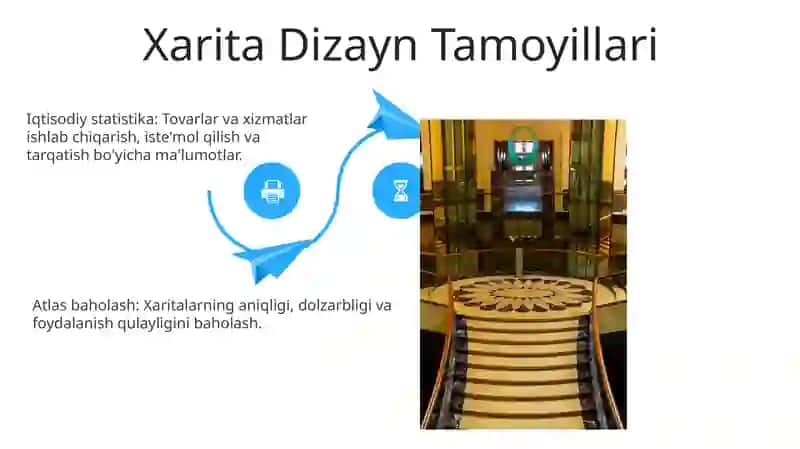 Xarita Dizayn Tamoyillari

Iqtisodiy statistika: Tovarlar va xizmatlar ishlab chiqarish, iste'mol qilish va tarqatish bo'yicha ma'lumotlar.

Atlas baholash: Xaritalarning aniqligi, dolzarbligi va foydalanish qulayligini baholash.